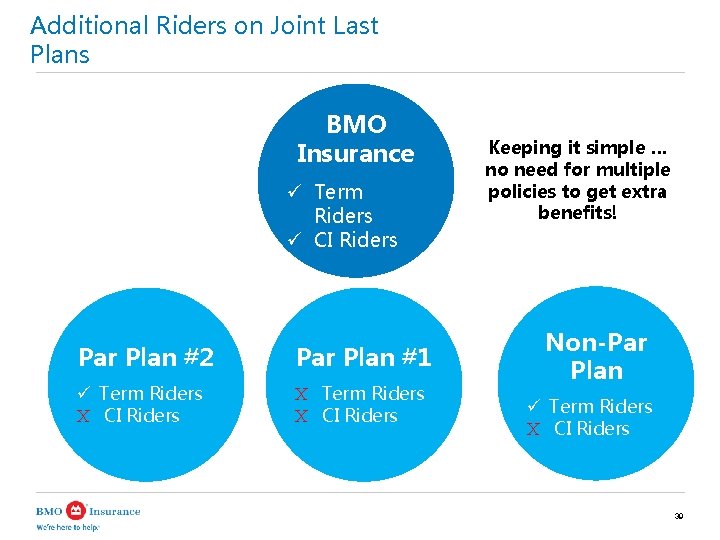 Additional Riders on Joint Last Plans

BMO Insurance
✓ Term Riders
✓ CI Riders

Keeping it simple … no need for multiple policies to get extra benefits!

Par Plan #2
✓ Term Riders
X CI Riders

Par Plan #1
X Term Riders
X CI Riders

Non-Par Plan
✓ Term Riders
X CI Riders

BMO Insurance
We're here to help.

30